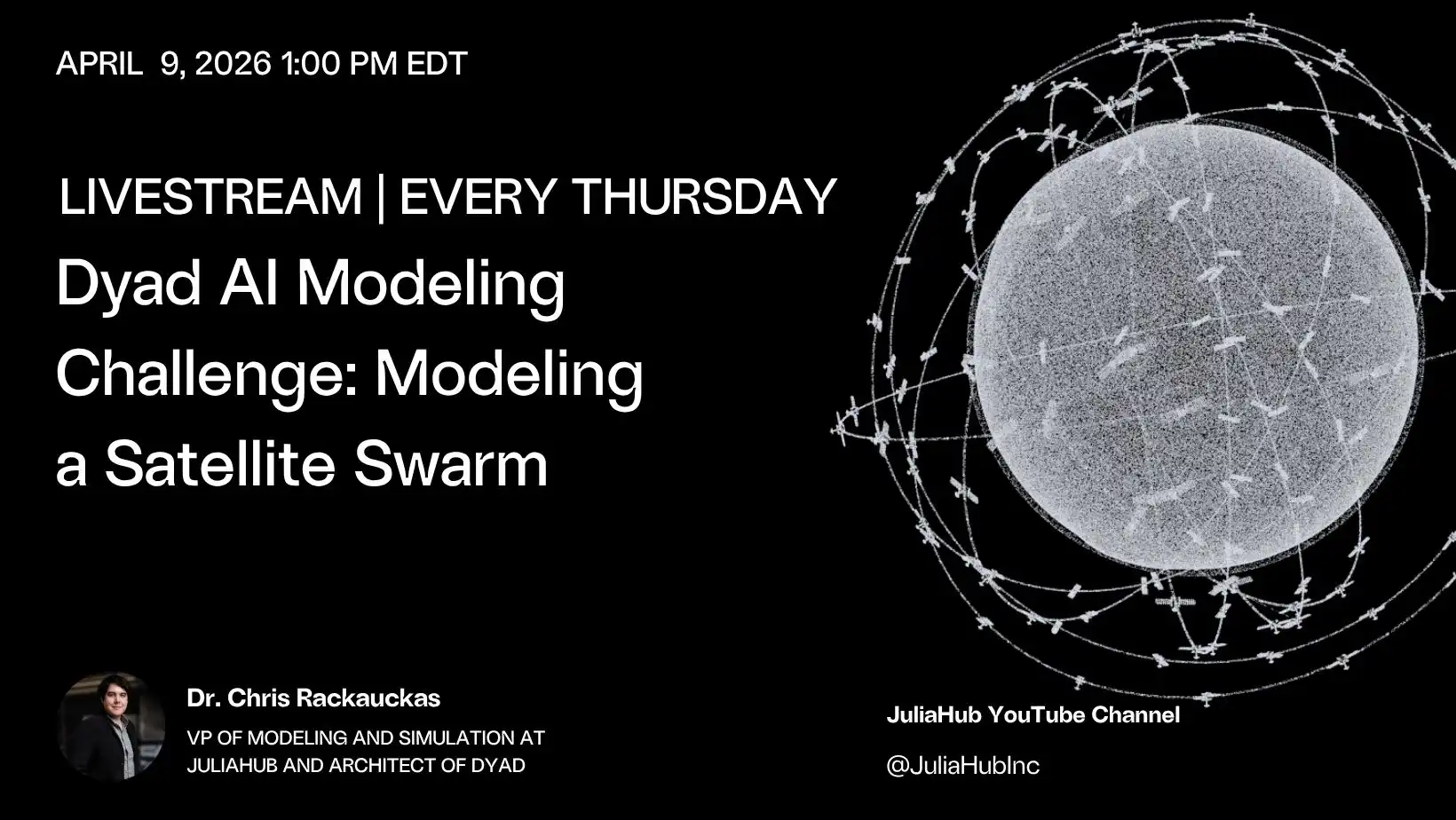 APRIL 9, 2026 1:00 PM EDT

LIVESTREAM | EVERY THURSDAY

Dyad AI Modeling Challenge: Modeling a Satellite Swarm

Dr. Chris Rackauckas

VP OF MODELING AND SIMULATION AT JULIAHUB AND ARCHITECT OF DYAD

JuliaHub YouTube Channel

@JuliaHubInc